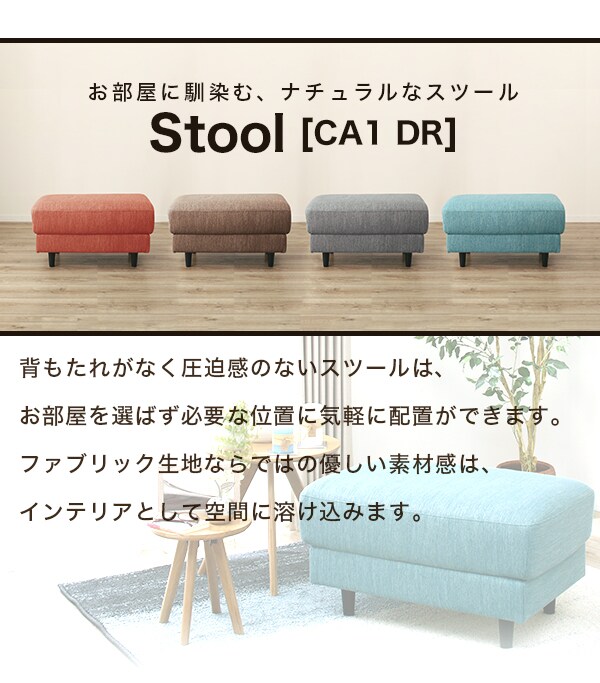 お部屋に馴染む、ナチュラルなスツール

Stool [CA1 DR]

背もたれがなく圧迫感のないスツールは、

お部屋を選ばず必要な位置に気軽に配置ができます。

ファブリック生地ならではの優しい素材感は、

インテリアとして空間に溶け込みます。